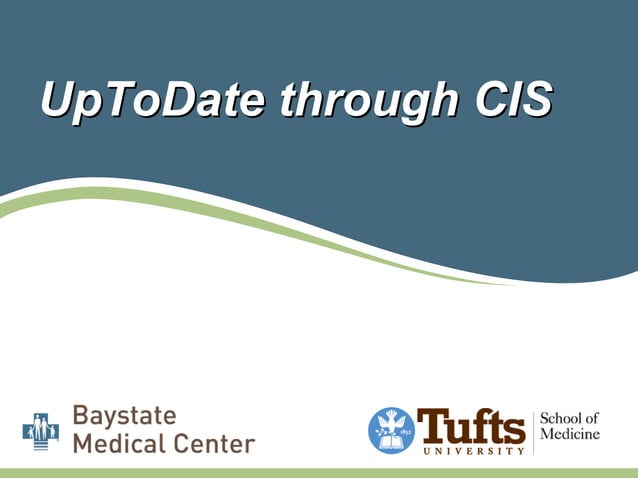 UpToDate through CIS

Baystate Medical Center

1852

Tufts UNIVERSITY

School of Medicine